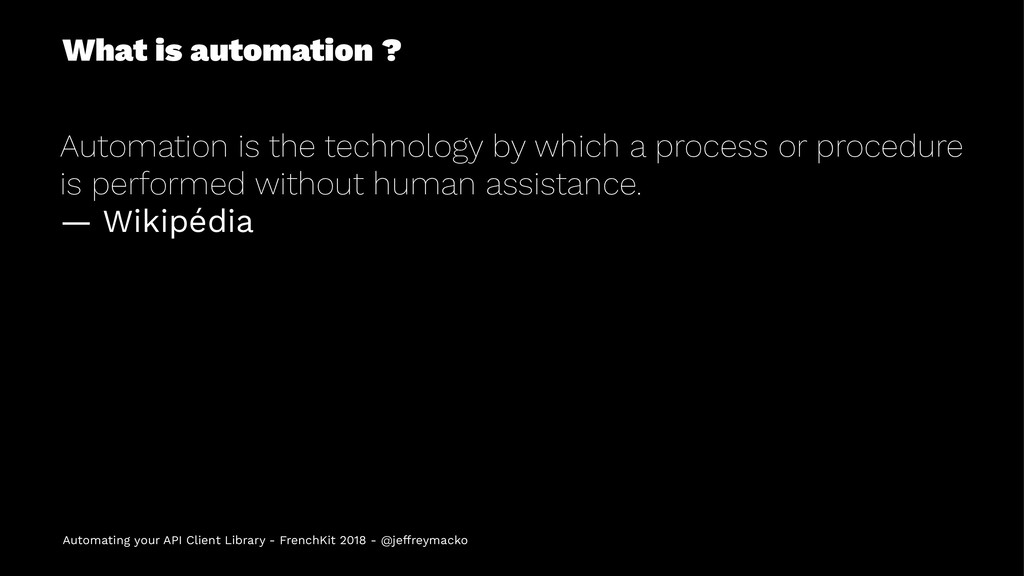 What is automation ?

Automation is the technology by which a process or procedure is performed without human assistance.
— Wikipédia

Automating your API Client Library - FrenchKit 2018 - @jeffreymacko